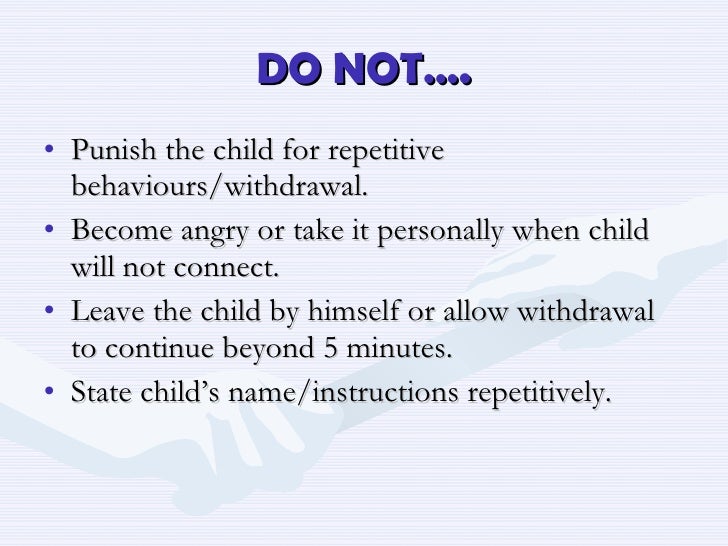 DO NOT….

• Punish the child for repetitive behaviours/withdrawal.
• Become angry or take it personally when child will not connect.
• Leave the child by himself or allow withdrawal to continue beyond 5 minutes.
• State child's name/instructions repetitively.